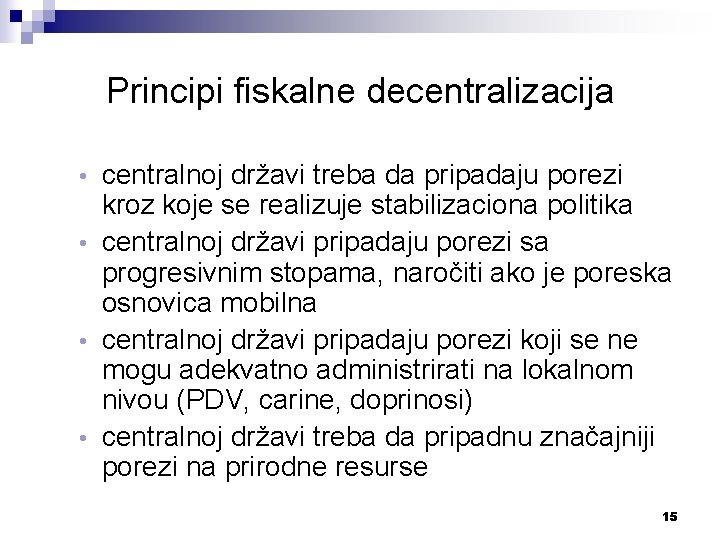 Principi fiskalne decentralizacija

• centralnoj državi treba da pripadaju porezi kroz koje se realizuje stabilizaciona politika
• centralnoj državi pripadaju porezi sa progresivnim stopama, naročiti ako je poreska osnovica mobilna
• centralnoj državi pripadaju porezi koji se ne mogu adekvatno administrirati na lokalnom nivou (PDV, carine, doprinosi)
• centralnoj državi treba da pripadnu značajniji porezi na prirodne resurse

15